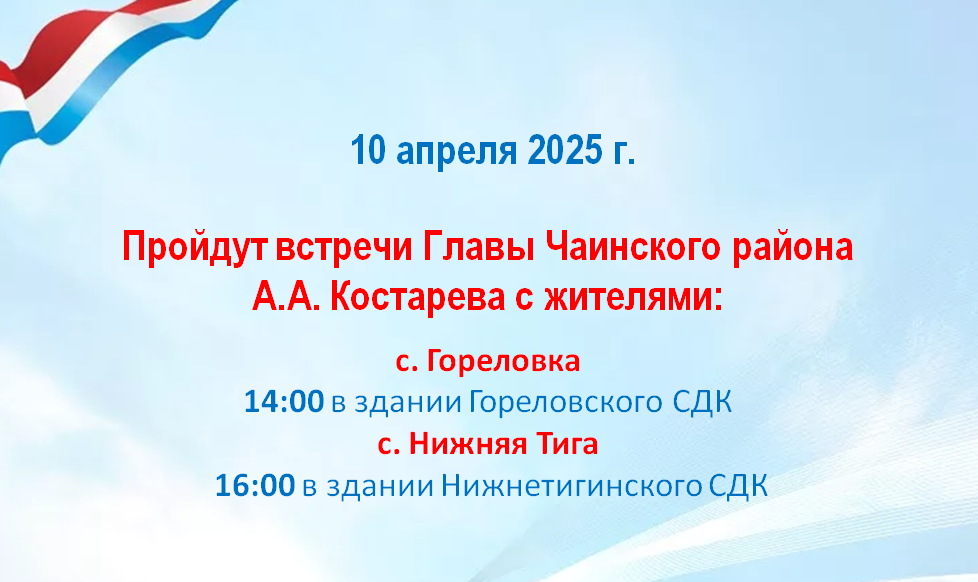 10 апреля 2025 г.

Пройдут встречи Главы Чаинского района А.А. Костарева с жителями:

с. Гореловка
14:00 в здании Гореловского СДК
с. Нижняя Тига
16:00 в здании Нижнетигинского СДК